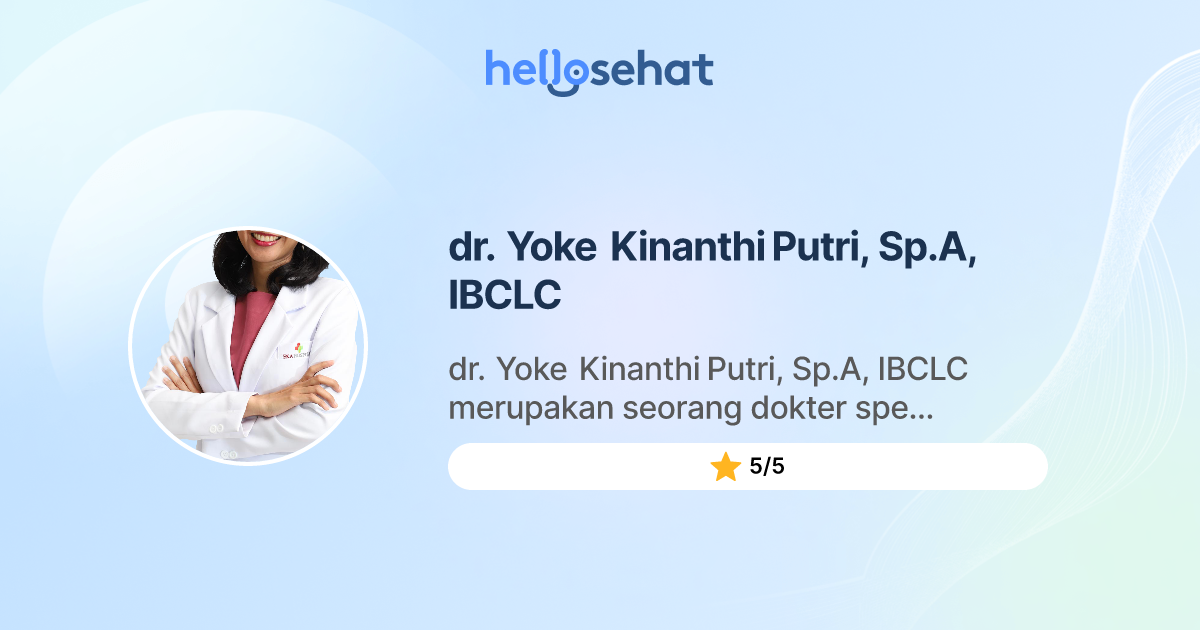 hellosehat

dr. Yoke Kinanthi Putri, Sp.A, IBCLC

dr. Yoke Kinanthi Putri, Sp.A, IBCLC merupakan seorang dokter spe...

5/5